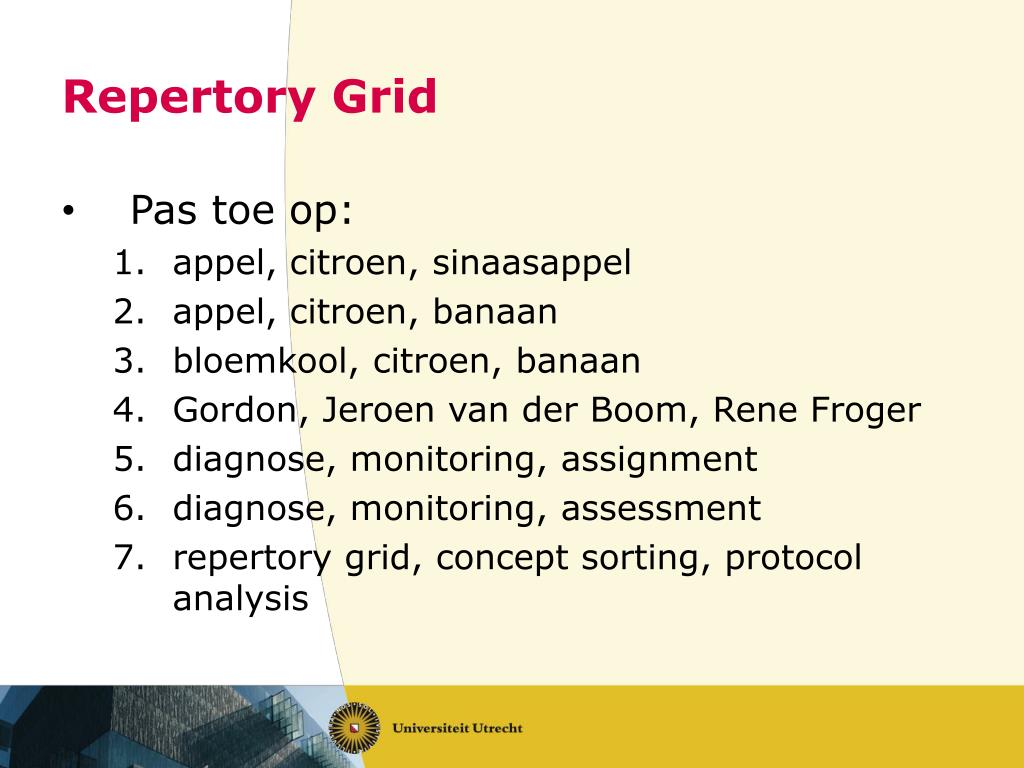 Repertory Grid

• Pas toe op:
1. appel, citroen, sinaasappel
2. appel, citroen, banaan
3. bloemkool, citroen, banaan
4. Gordon, Jeroen van der Boom, Rene Froger
5. diagnose, monitoring, assignment
6. diagnose, monitoring, assessment
7. repertory grid, concept sorting, protocol analysis

Universiteit Utrecht